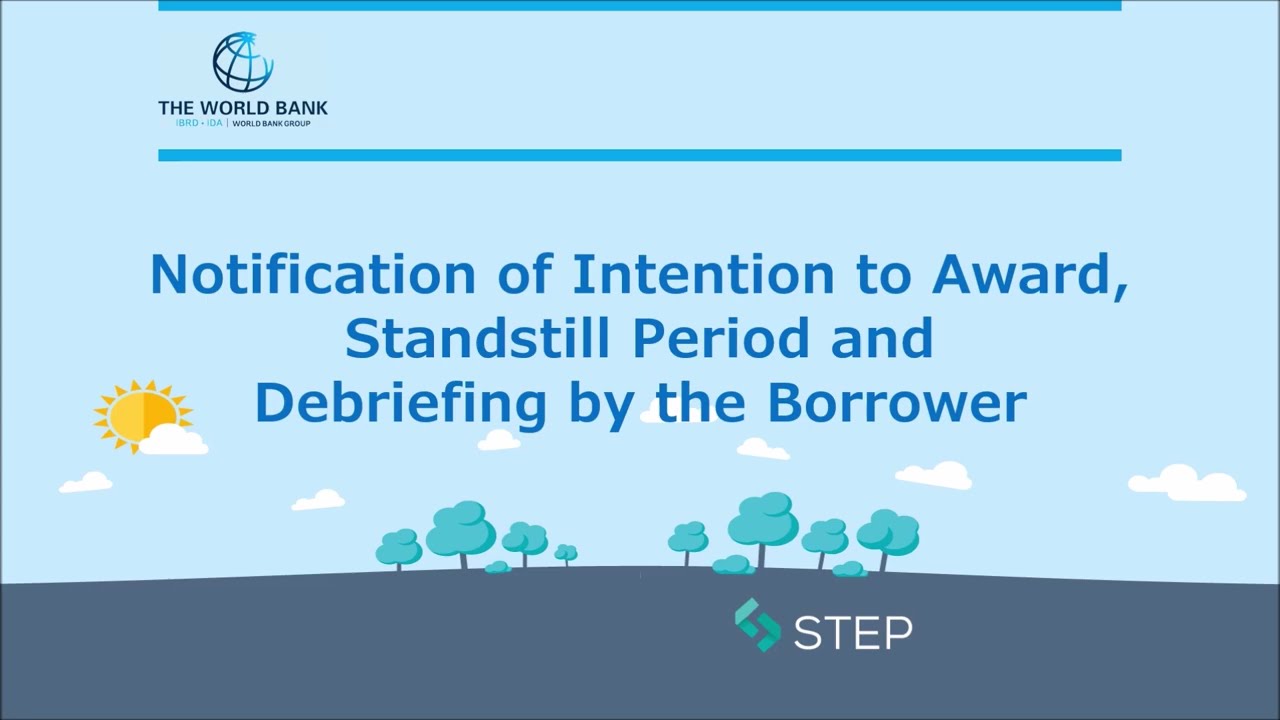 THE WORLD BANK
IBRD • IDA | WORLD BANK GROUP

Notification of Intention to Award, Standstill Period and Debriefing by the Borrower

STEP